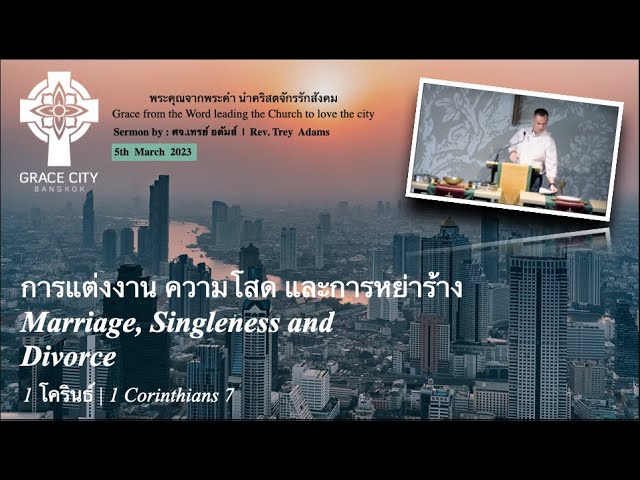 GRACE CITY
BANGKOK

พระคุณจากพระคำ นำคริสตจักรรักสังคม
Grace from the Word leading the Church to love the city
Sermon by : ศจ.เทรย์ อดัมส์ | Rev. Trey Adams
5th March 2023

การแต่งงาน ความโสด และการหย่าร้าง
Marriage, Singleness and Divorce
1 โครินธ์ | 1 Corinthians 7